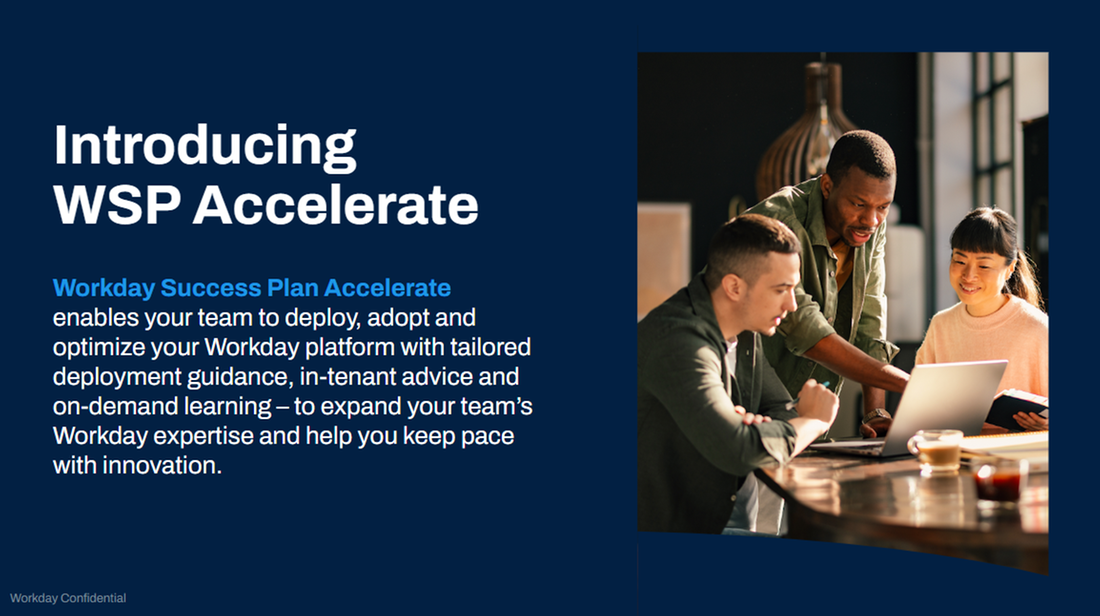 Introducing
WSP Accelerate

Workday Success Plan Accelerate enables your team to deploy, adopt and optimize your Workday platform with tailored deployment guidance, in-tenant advice and on-demand learning – to expand your team's Workday expertise and help you keep pace with innovation.

Workday Confidential